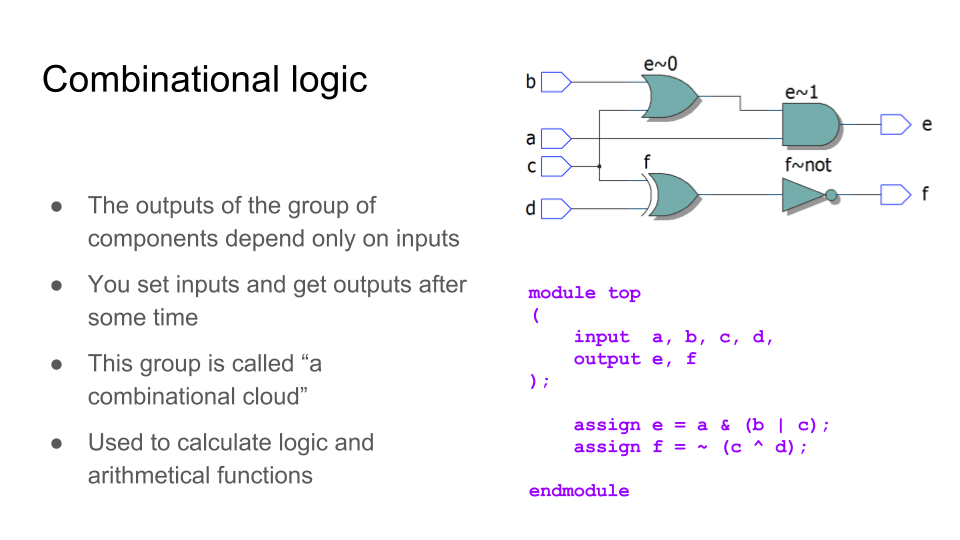 Combinational logic

● The outputs of the group of components depend only on inputs
● You set inputs and get outputs after some time
● This group is called “a combinational cloud”
● Used to calculate logic and arithmetical functions

b
a
c
d
e~0
e~1
f
f~not
e
f

module top
(
    input  a, b, c, d,
    output e, f
);

    assign e = a & (b | c);
    assign f = ~ (c ^ d);

endmodule